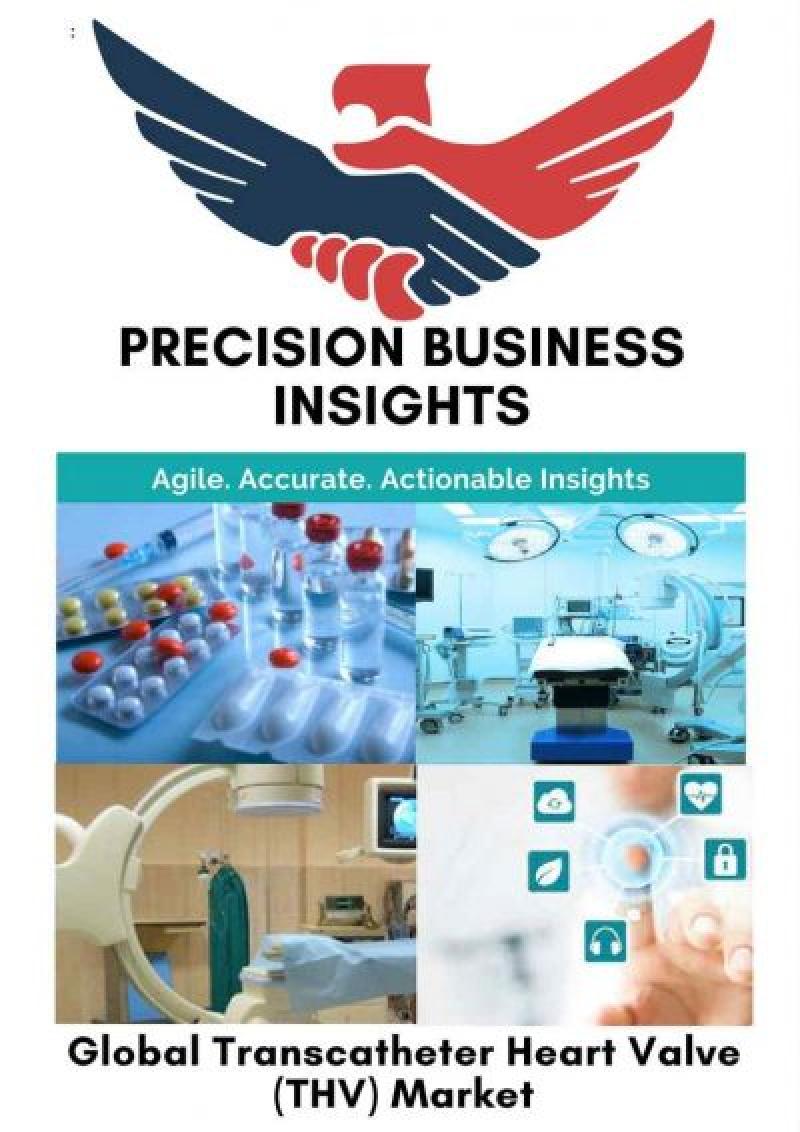 PRECISION BUSINESS INSIGHTS

Agile. Accurate. Actionable Insights

Global Transcatheter Heart Valve (THV) Market